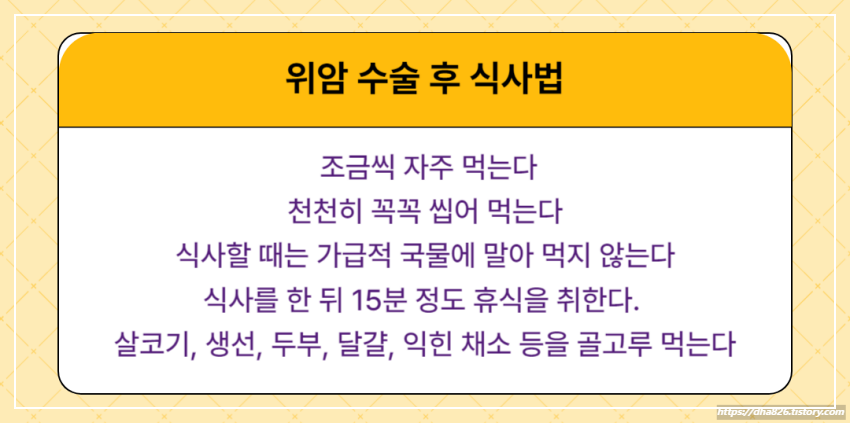 위암 수술 후 식사법

조금씩 자주 먹는다
천천히 꼭꼭 씹어 먹는다
식사할 때는 가급적 국물에 말아 먹지 않는다
식사를 한 뒤 15분 정도 휴식을 취한다.
살코기, 생선, 두부, 달걀, 익힌 채소 등을 골고루 먹는다

https://dha826.tistory.com